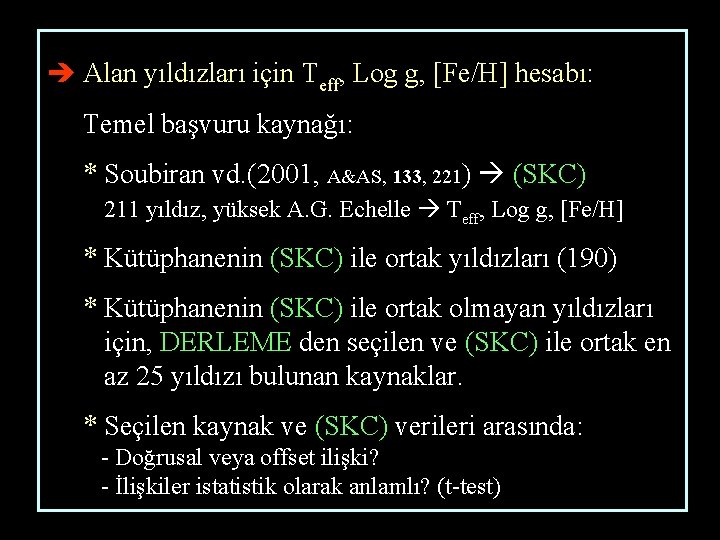 ➔ Alan yıldızları için $T_{eff}$, Log g, [Fe/H] hesabı:

Temel başvuru kaynağı:

* Soubiran vd.(2001, A&AS, 133, 221) → (SKC)
211 yıldız, yüksek A.G. Echelle → $T_{eff}$, Log g, [Fe/H]

* Kütüphanenin (SKC) ile ortak yıldızları (190)

* Kütüphanenin (SKC) ile ortak olmayan yıldızları için, DERLEME den seçilen ve (SKC) ile ortak en az 25 yıldızı bulunan kaynaklar.

* Seçilen kaynak ve (SKC) verileri arasında:
- Doğrusal veya offset ilişki?
- İlişkiler istatistik olarak anlamlı? (t-test)